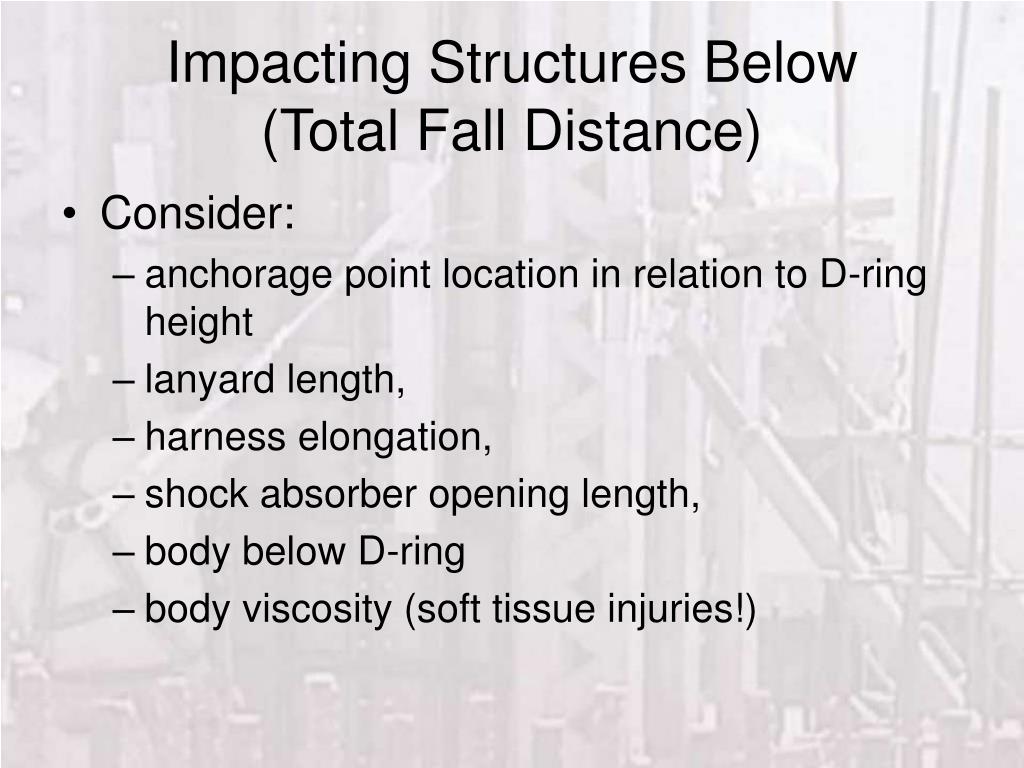 Impacting Structures Below (Total Fall Distance)

• Consider:
– anchorage point location in relation to D-ring height
– lanyard length,
– harness elongation,
– shock absorber opening length,
– body below D-ring
– body viscosity (soft tissue injuries!)